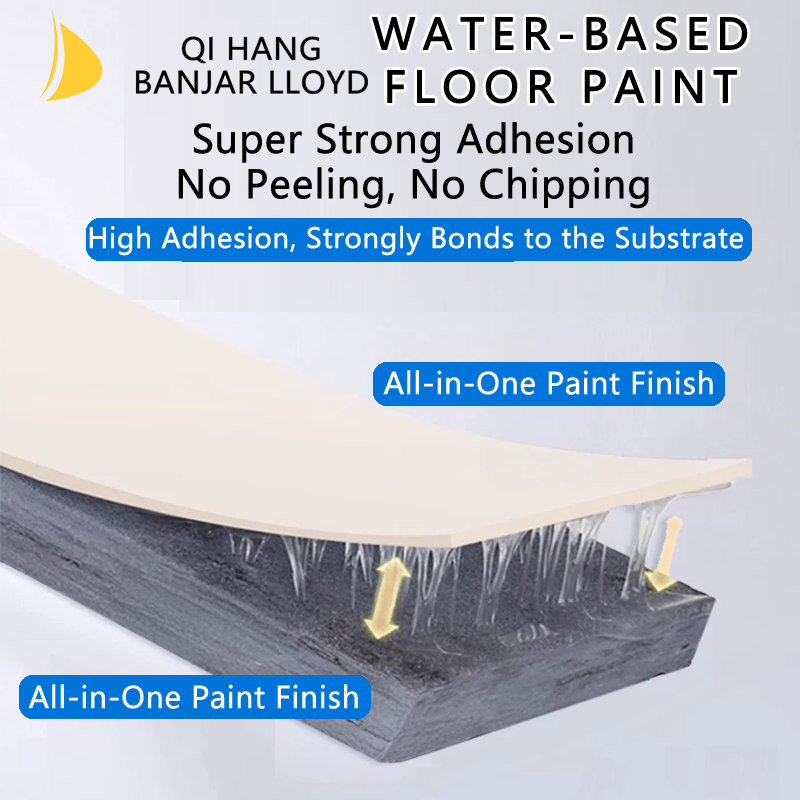 QI HANG
BANJAR LLOYD

WATER-BASED
FLOOR PAINT

Super Strong Adhesion
No Peeling, No Chipping

High Adhesion, Strongly Bonds to the Substrate

All-in-One Paint Finish

All-in-One Paint Finish